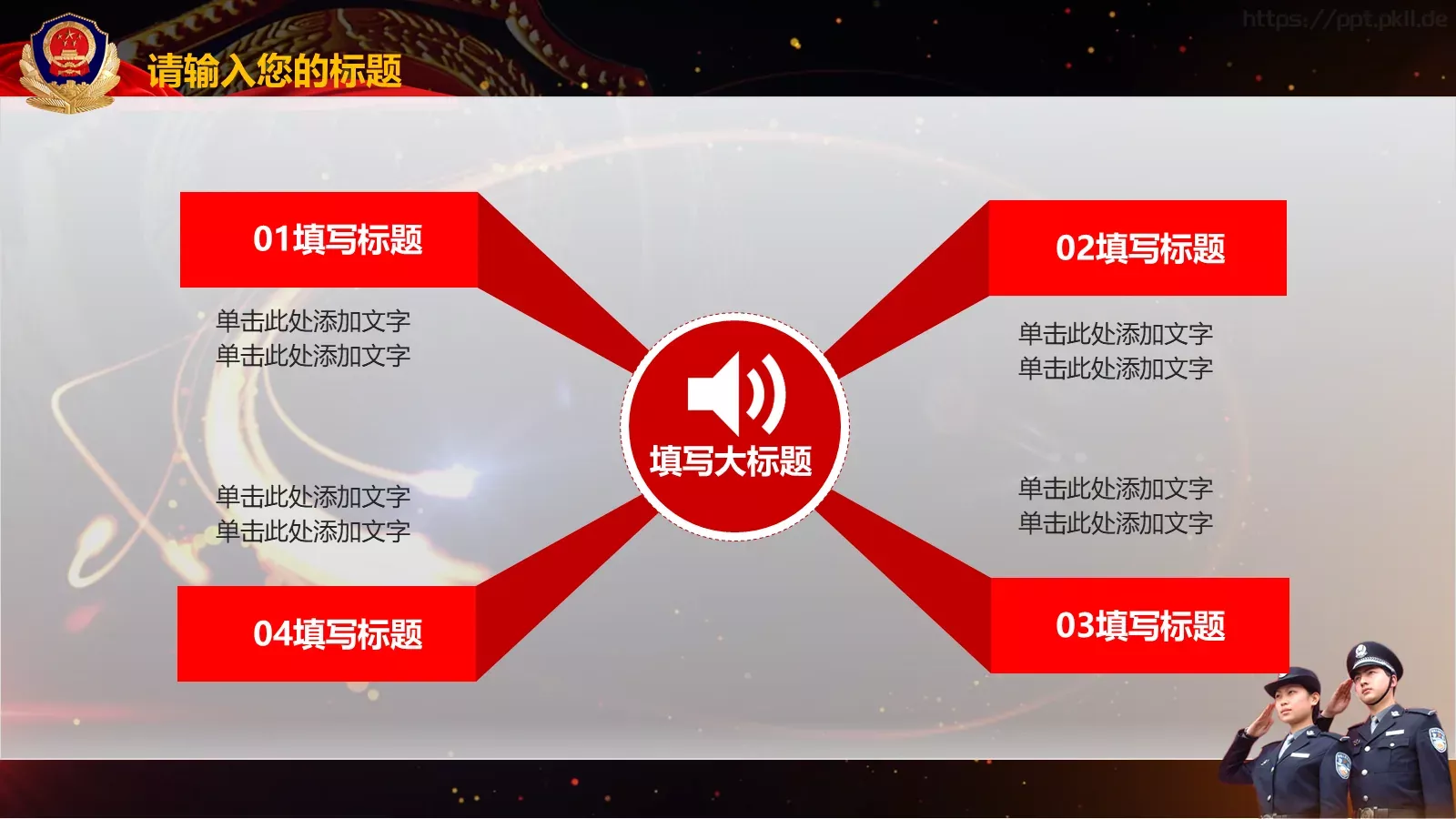 请输入您的标题

https://ppt.pkll.de

01填写标题

单击此处添加文字
单击此处添加文字

02填写标题

单击此处添加文字
单击此处添加文字

填写大标题

单击此处添加文字
单击此处添加文字

单击此处添加文字
单击此处添加文字

04填写标题

03填写标题